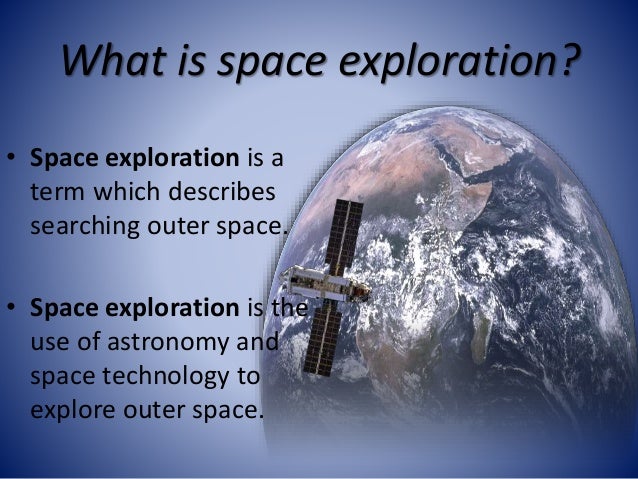 What is space exploration?

• Space exploration is a term which describes searching outer space.

• Space exploration is the use of astronomy and space technology to explore outer space.